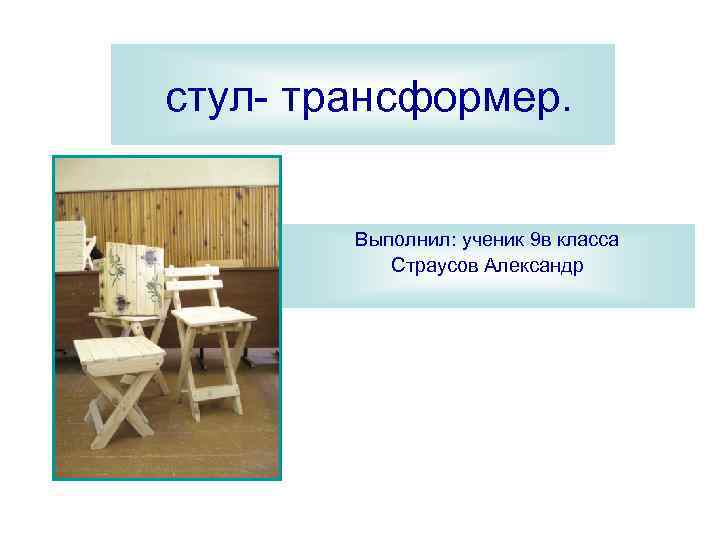 стул- трансформер.

Выполнил: ученик 9в класса
Страусов Александр